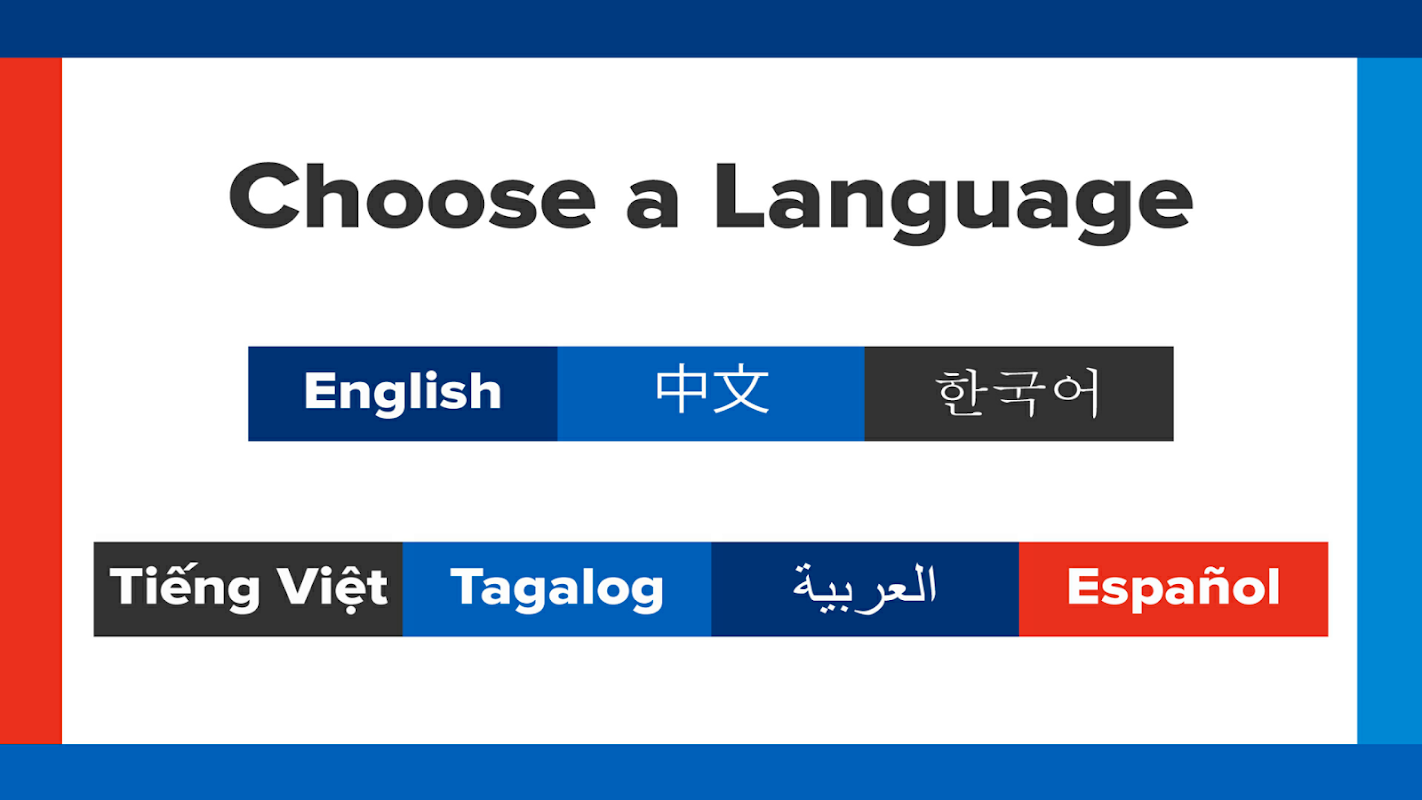 Choose a Language

English 中文 한국어

Tiếng Việt Tagalog العربية Español